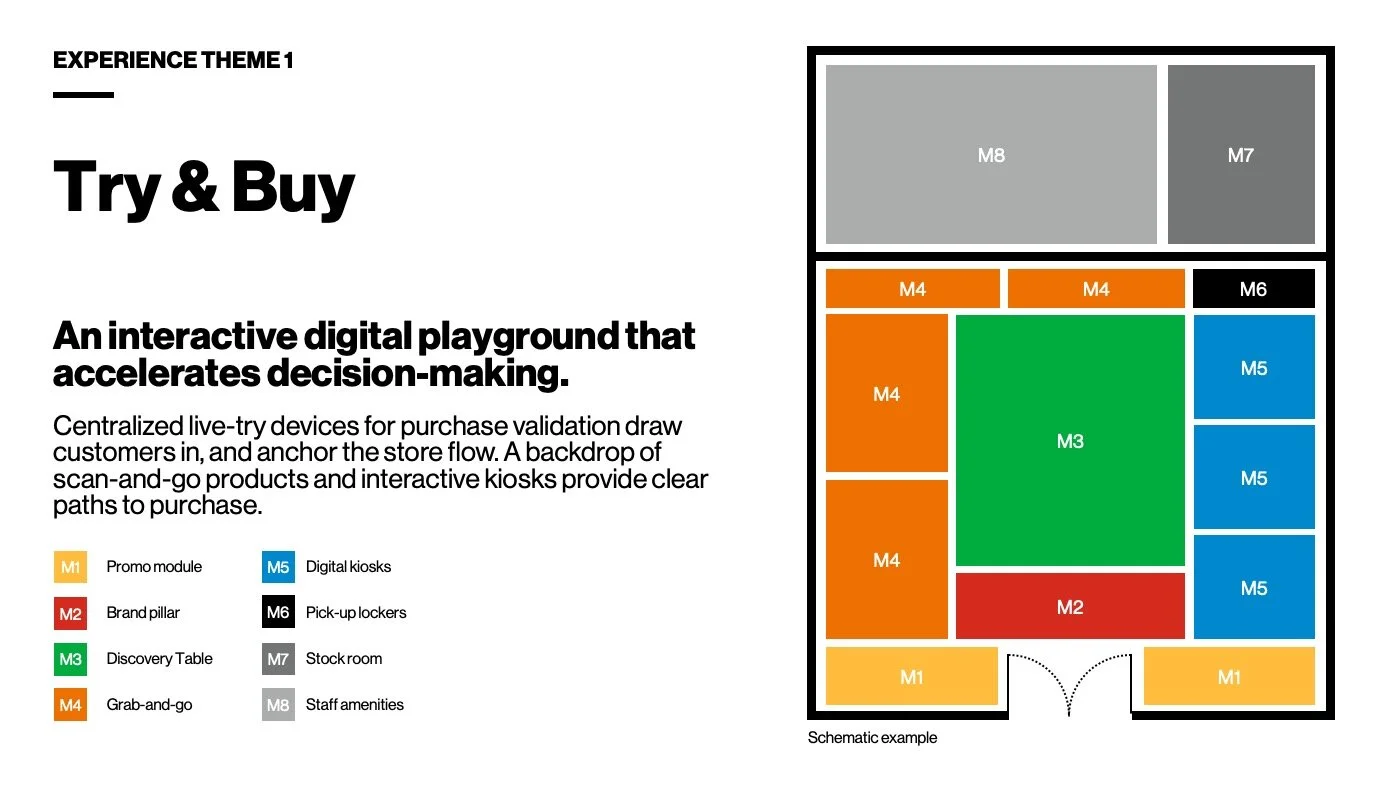 EXPERIENCE THEME 1

Try & Buy

An interactive digital playground that accelerates decision-making.

Centralized live-try devices for purchase validation draw customers in, and anchor the store flow. A backdrop of scan-and-go products and interactive kiosks provide clear paths to purchase.

M1 Promo module
M2 Brand pillar
M3 Discovery Table
M4 Grab-and-go

M5 Digital kiosks
M6 Pick-up lockers
M7 Stock room
M8 Staff amenities

M8
M7
M4
M4
M6
M4
M3
M5
M5
M4
M2
M5
M1
M1

Schematic example